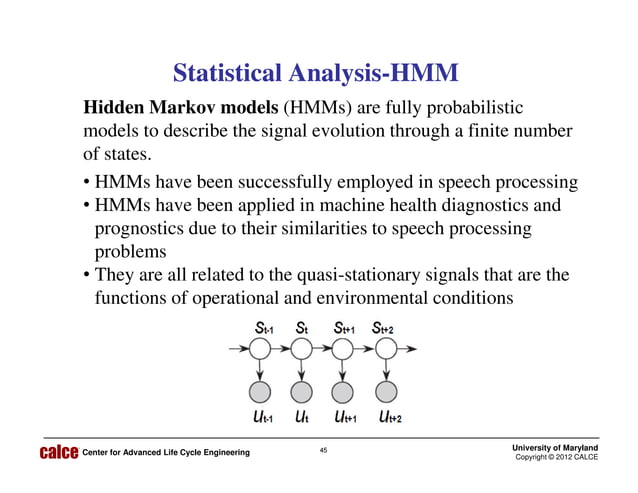 Statistical Analysis-HMM

**Hidden Markov models** (HMMs) are fully probabilistic models to describe the signal evolution through a finite number of states.

• HMMs have been successfully employed in speech processing
• HMMs have been applied in machine health diagnostics and prognostics due to their similarities to speech processing problems
• They are all related to the quasi-stationary signals that are the functions of operational and environmental conditions

$S_{t-1}$ $S_t$ $S_{t+1}$ $S_{t+2}$

$U_{t-1}$ $U_t$ $U_{t+1}$ $U_{t+2}$

calce Center for Advanced Life Cycle Engineering

45

University of Maryland
Copyright © 2012 CALCE